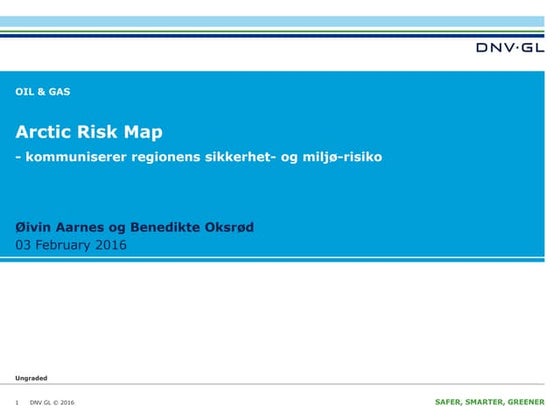 DNV·GL

OIL & GAS

Arctic Risk Map
- kommuniserer regionens sikkerhet- og miljø-risiko

Øivin Aarnes og Benedikte Oksrød
03 February 2016

Ungraded

1 DNV GL © 2016

SAFER, SMARTER, GREENER